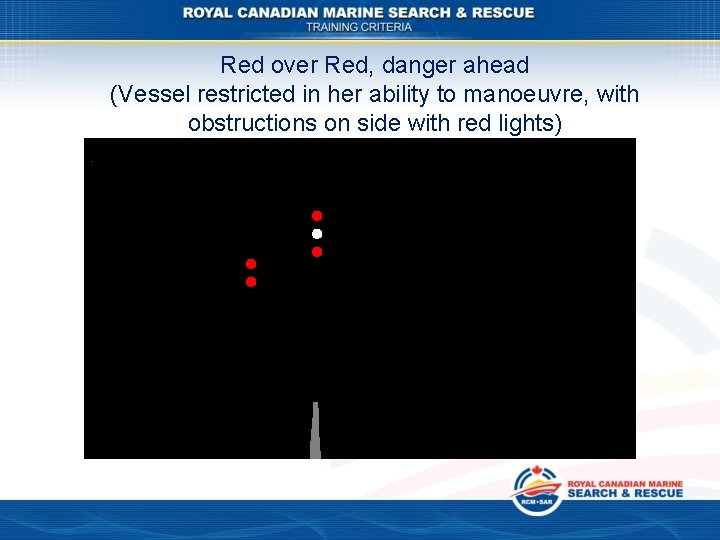 ROYAL CANADIAN MARINE SEARCH & RESCUE
TRAINING CRITERIA

Red over Red, danger ahead
(Vessel restricted in her ability to manoeuvre, with obstructions on side with red lights)

RCM•SAR
ROYAL CANADIAN MARINE
SEARCH & RESCUE